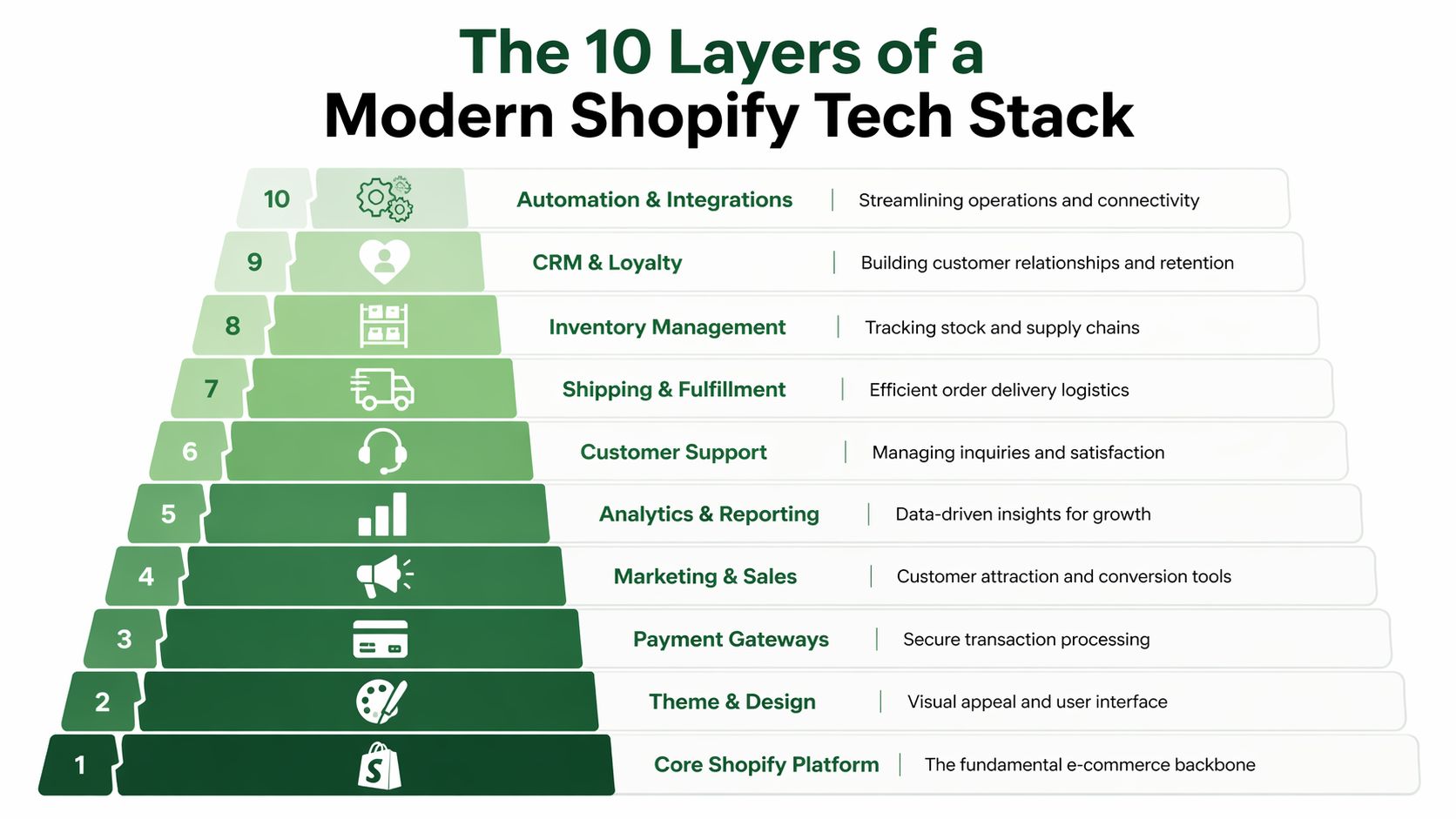 The 10 Layers of a
Modern Shopify Tech Stack

10 Automation & Integrations | Streamlining operations and connectivity

9 CRM & Loyalty | Building customer relationships and retention

8 Inventory Management | Tracking stock and supply chains

7 Shipping & Fulfillment | Efficient order delivery logistics

6 Customer Support | Managing inquiries and satisfaction

5 Analytics & Reporting | Data-driven insights for growth

4 Marketing & Sales | Customer attraction and conversion tools

3 Payment Gateways | Secure transaction processing

2 Theme & Design | Visual appeal and user interface

1 Core Shopify Platform | The fundamental e-commerce backbone